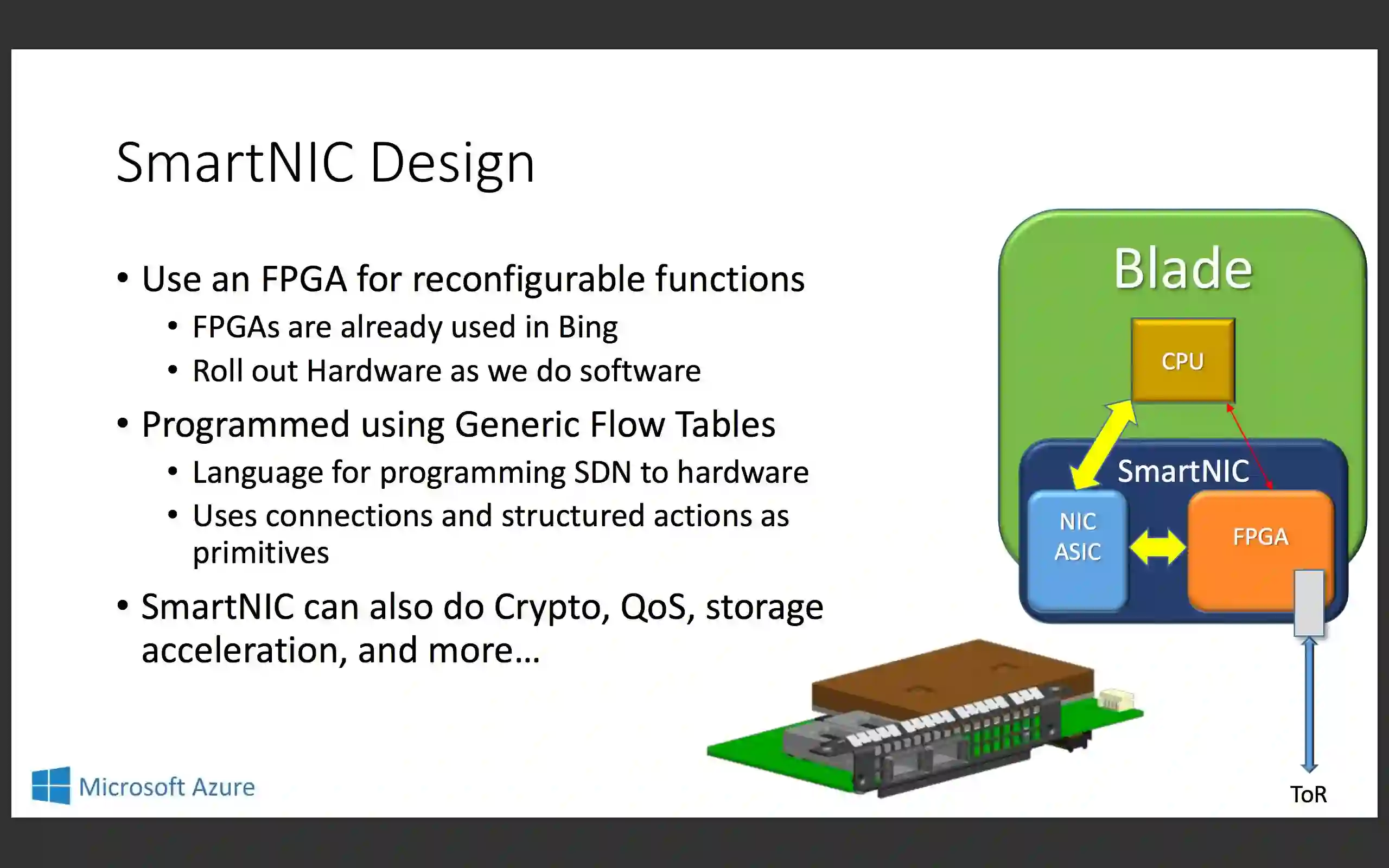 SmartNIC Design

• Use an FPGA for reconfigurable functions
  • FPGAs are already used in Bing
  • Roll out Hardware as we do software
• Programmed using Generic Flow Tables
  • Language for programming SDN to hardware
  • Uses connections and structured actions as primitives
• SmartNIC can also do Crypto, QoS, storage acceleration, and more…

Blade

CPU

SmartNIC

NIC ASIC

FPGA

ToR

Microsoft Azure